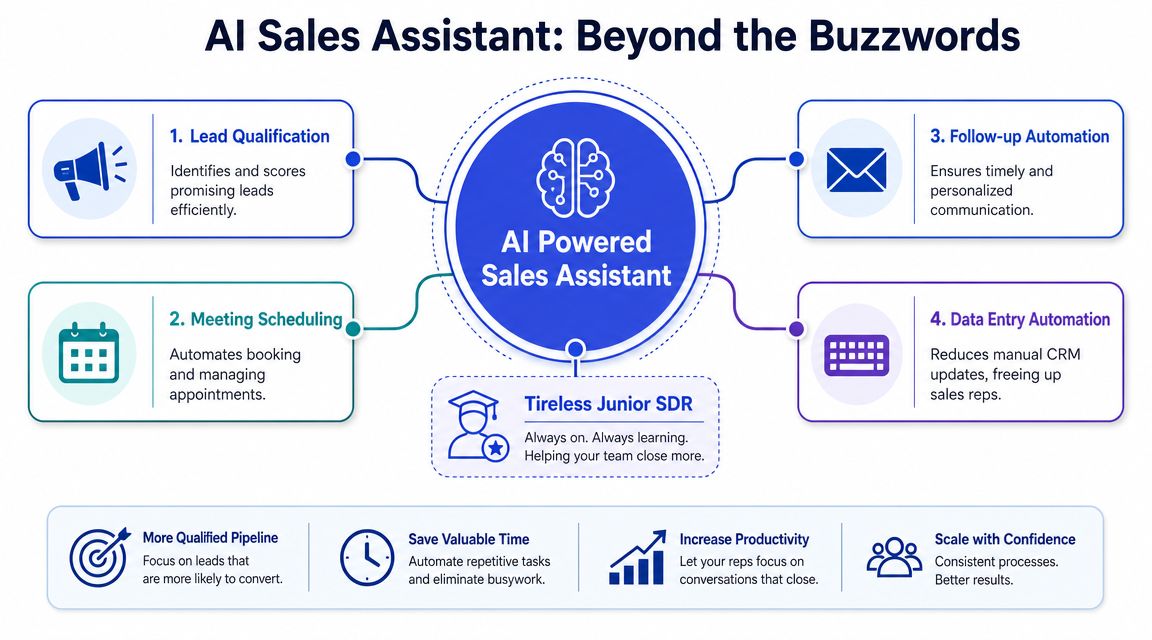 AI Sales Assistant: Beyond the Buzzwords

1. Lead Qualification
Identifies and scores promising leads efficiently.

2. Meeting Scheduling
Automates booking and managing appointments.

AI Powered Sales Assistant

3. Follow-up Automation
Ensures timely and personalized communication.

4. Data Entry Automation
Reduces manual CRM updates, freeing up sales reps.

Tireless Junior SDR
Always on. Always learning. Helping your team close more.

More Qualified Pipeline
Focus on leads that are more likely to convert.

Save Valuable Time
Automate repetitive tasks and eliminate busywork.

Increase Productivity
Let your reps focus on conversations that close.

Scale with Confidence
Consistent processes. Better results.